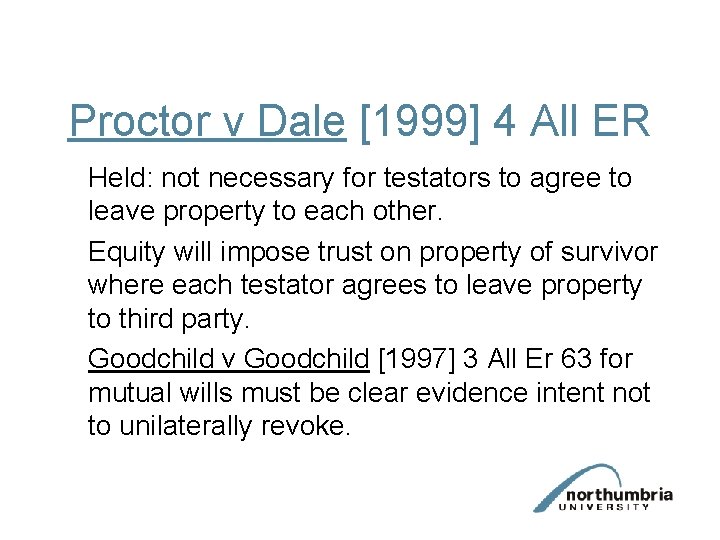 Proctor v Dale [1999] 4 All ER

Held: not necessary for testators to agree to leave property to each other.

Equity will impose trust on property of survivor where each testator agrees to leave property to third party.

Goodchild v Goodchild [1997] 3 All Er 63 for mutual wills must be clear evidence intent not to unilaterally revoke.

northumbria UNIVERSITY